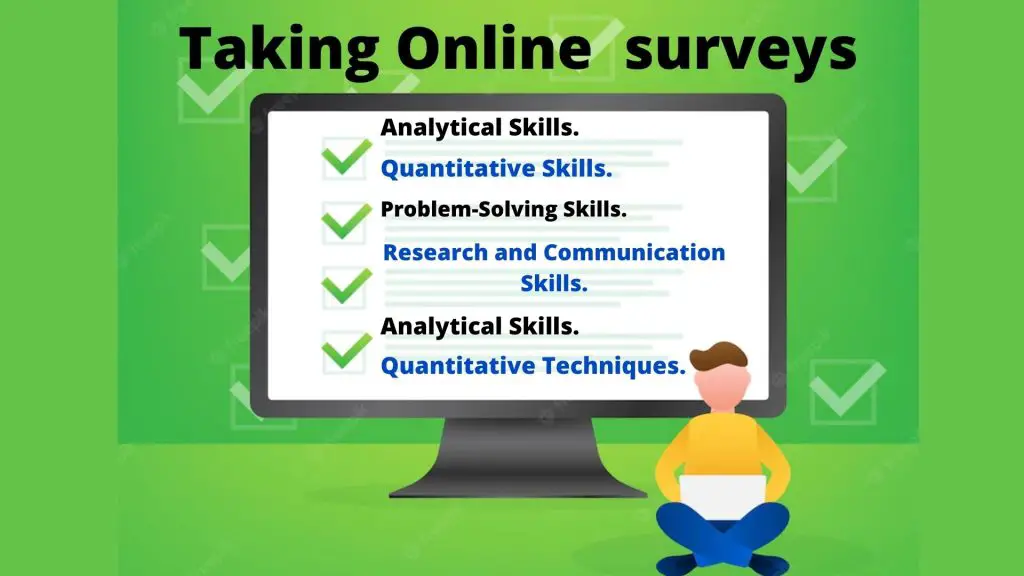 Taking Online surveys

Analytical Skills.

Quantitative Skills.

Problem-Solving Skills.

Research and Communication Skills.

Analytical Skills.

Quantitative Techniques.